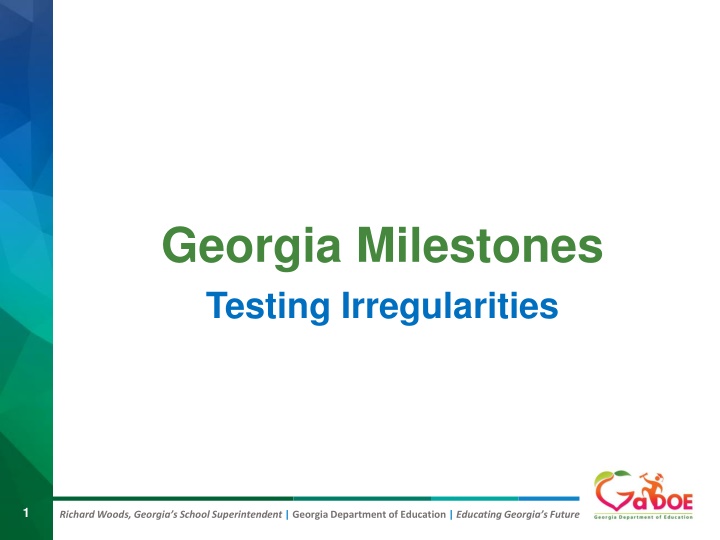 Georgia Milestones

Testing Irregularities

1

Richard Woods, Georgia's School Superintendent | Georgia Department of Education | Educating Georgia's Future

GaDOE
Georgia Department of Education